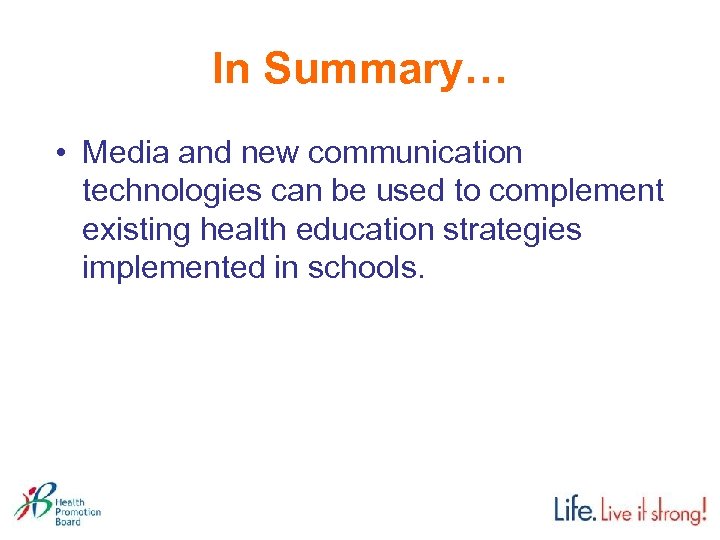 In Summary…

• Media and new communication technologies can be used to complement existing health education strategies implemented in schools.

Health Promotion Board

Life. Live it strong!